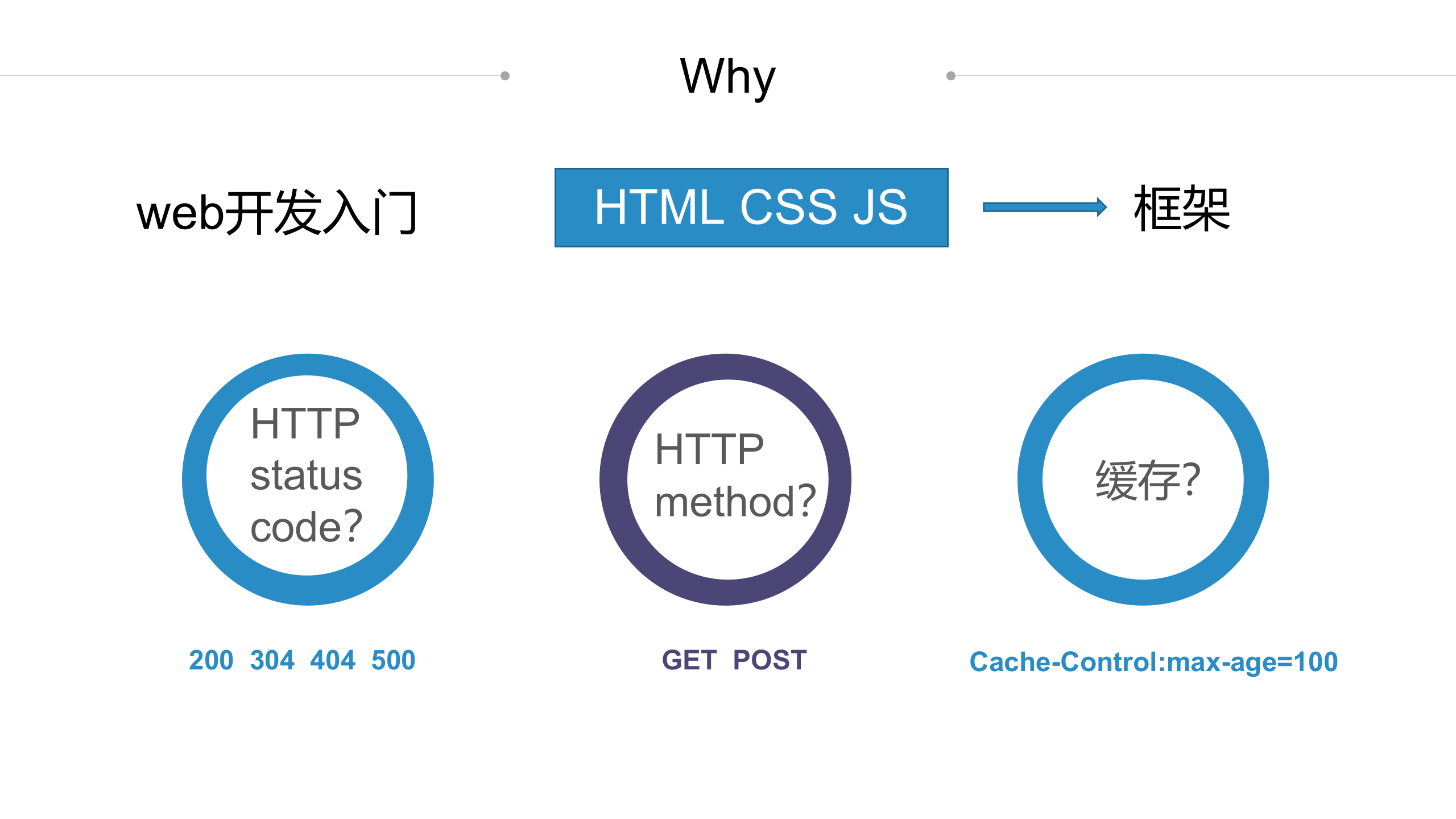 Why

web开发入门

HTML CSS JS

框架

HTTP status code?

HTTP method?

缓存?

200 304 404 500

GET POST

Cache-Control:max-age=100